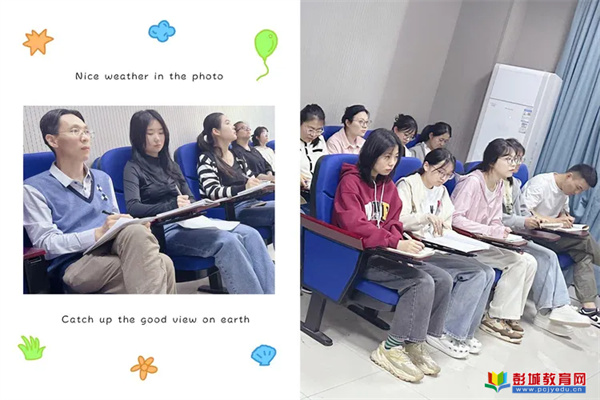 Nice weather in the photo

Catch up the good view on earth

彭城教育网
www.pcjyedu.cn